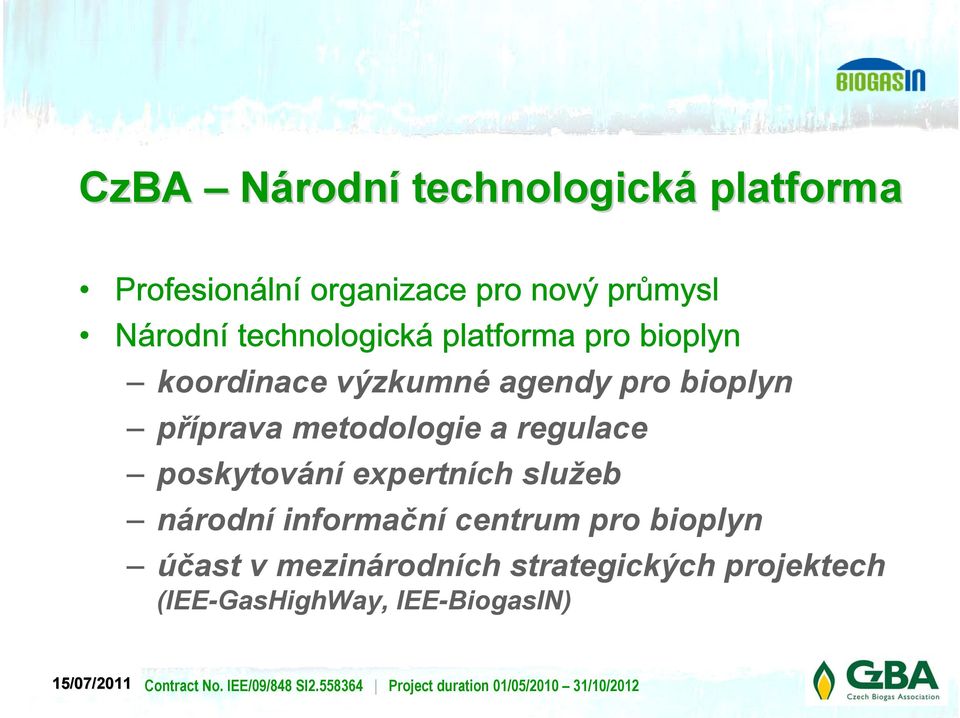 BIOGASIN

CzBA – Národní technologická platforma

• Profesionální organizace pro nový průmysl
• Národní technologická platforma pro bioplyn
– koordinace výzkumné agendy pro bioplyn
– příprava metodologie a regulace
– poskytování expertních služeb
– národní informační centrum pro bioplyn
– účast v mezinárodních strategických projektech (IEE-GasHighWay, IEE-BiogasIN)

15/07/2011 Contract No. IEE/09/848 SI2.558364 | Project duration 01/05/2010 – 31/10/2012

CzBA Czech Biogas Association